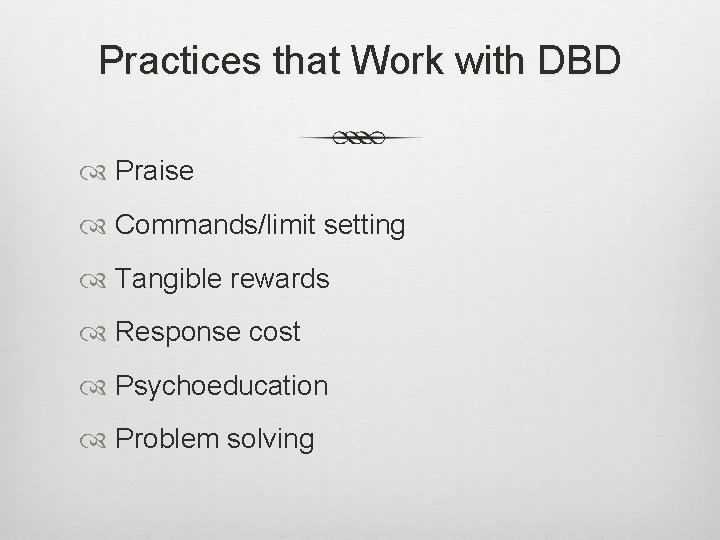 Practices that Work with DBD

Praise

Commands/limit setting

Tangible rewards

Response cost

Psychoeducation

Problem solving